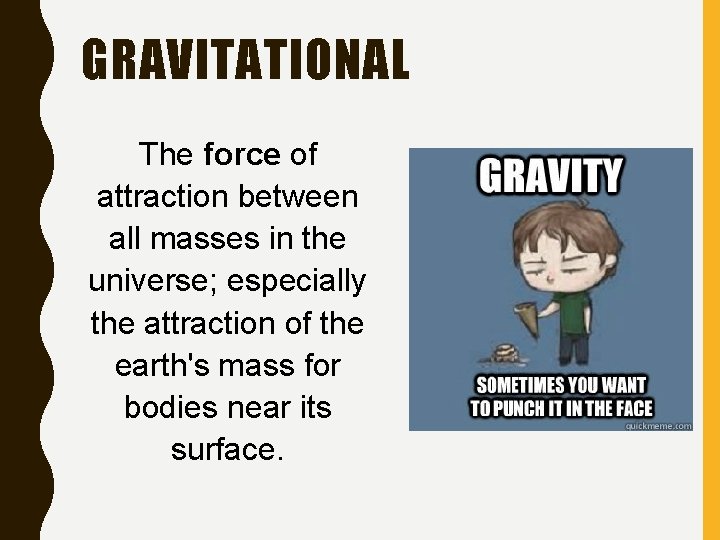 GRAVITATIONAL

The force of attraction between all masses in the universe; especially the attraction of the earth's mass for bodies near its surface.

GRAVITY

SOMETIMES YOU WANT TO PUNCH IT IN THE FACE

quickmeme.com